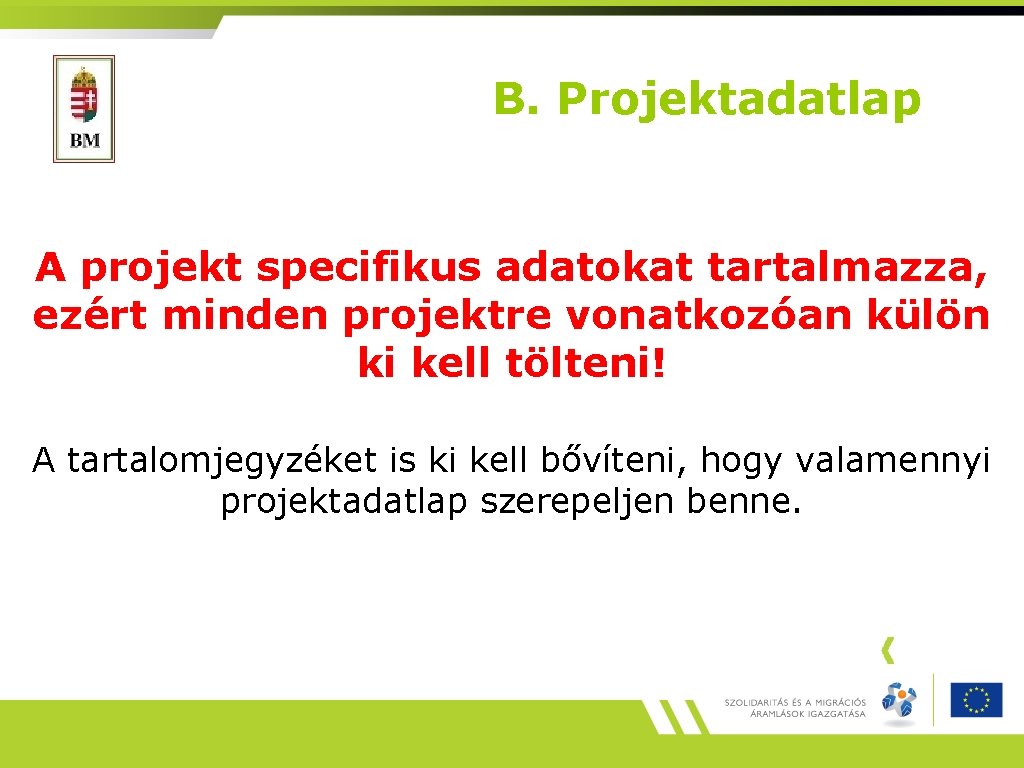 BM

B. Projektadatlap

A projekt specifikus adatokat tartalmazza, ezért minden projektre vonatkozóan külön ki kell tölteni!

A tartalomjegyzéket is ki kell bővíteni, hogy valamennyi projektadatlap szerepeljen benne.

SZOLIDARITÁS ÉS A MIGRÁCIÓS ÁRAMLÁSOK IGAZGATÁSA